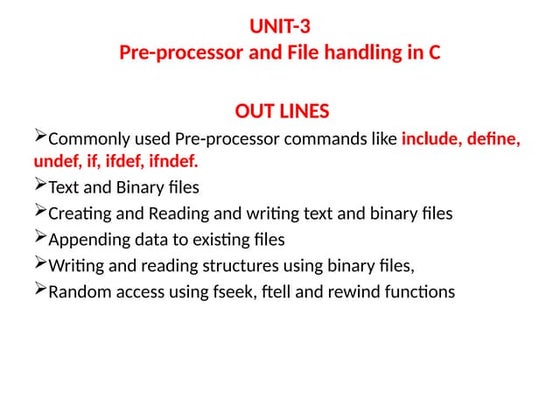 UNIT-3
Pre-processor and File handling in C

OUT LINES

➢Commonly used Pre-processor commands like include, define, undef, if, ifdef, ifndef.

➢Text and Binary files

➢Creating and Reading and writing text and binary files

➢Appending data to existing files

➢Writing and reading structures using binary files,

➢Random access using fseek, ftell and rewind functions